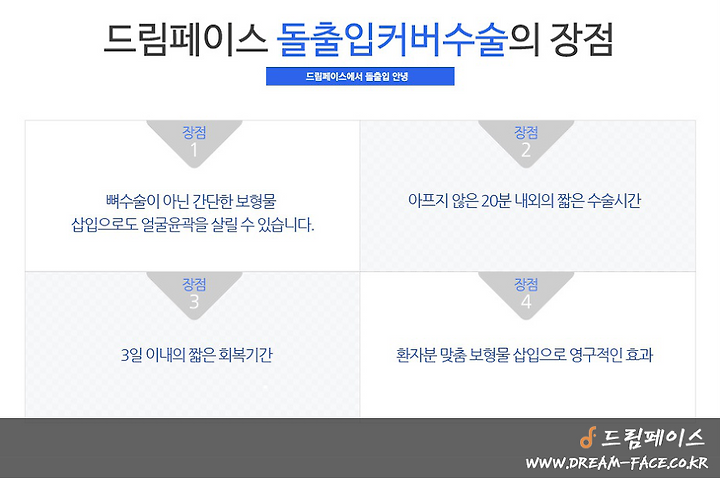 드림페이스 돌출입커버수술의 장점

드림페이스에서 돌출입 안녕

장점
1

뼈수술이 아닌 간단한 보형물 삽입으로도 얼굴윤곽을 살릴 수 있습니다.

장점
2

아프지 않은 20분 내외의 짧은 수술시간

장점
3

3일 이내의 짧은 회복기간

장점
4

환자분 맞춤 보형물 삽입으로 영구적인 효과

드림페이스
WWW.DREAM-FACE.CO.KR